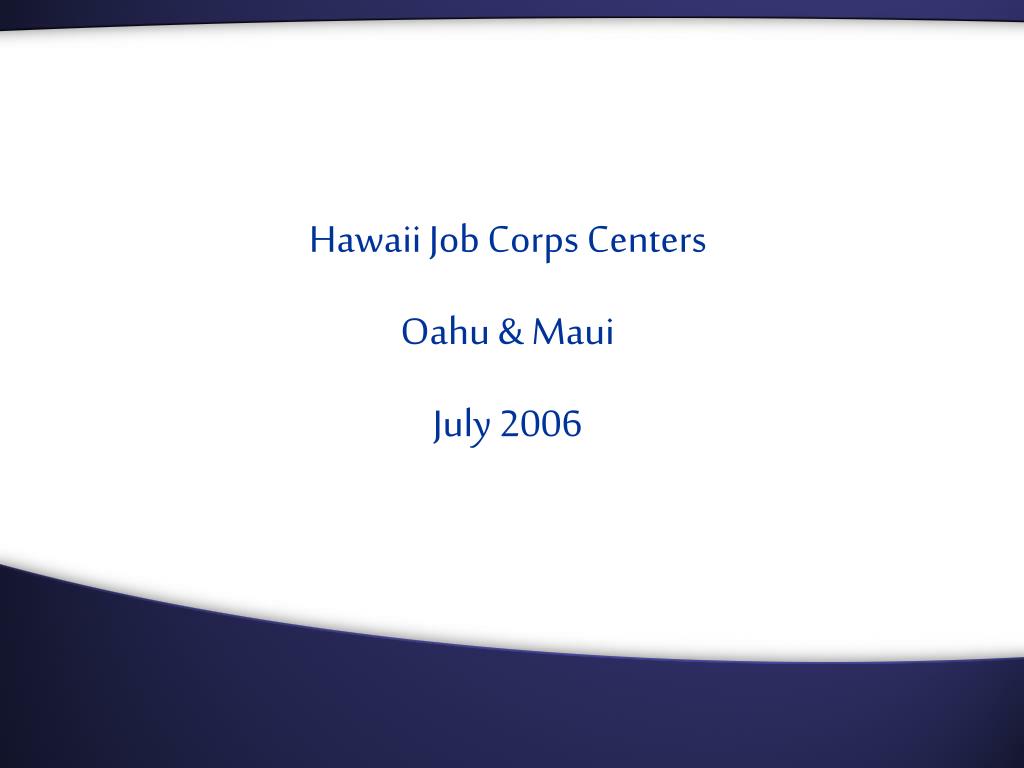 Hawaii Job Corps Centers

Oahu & Maui

July 2006